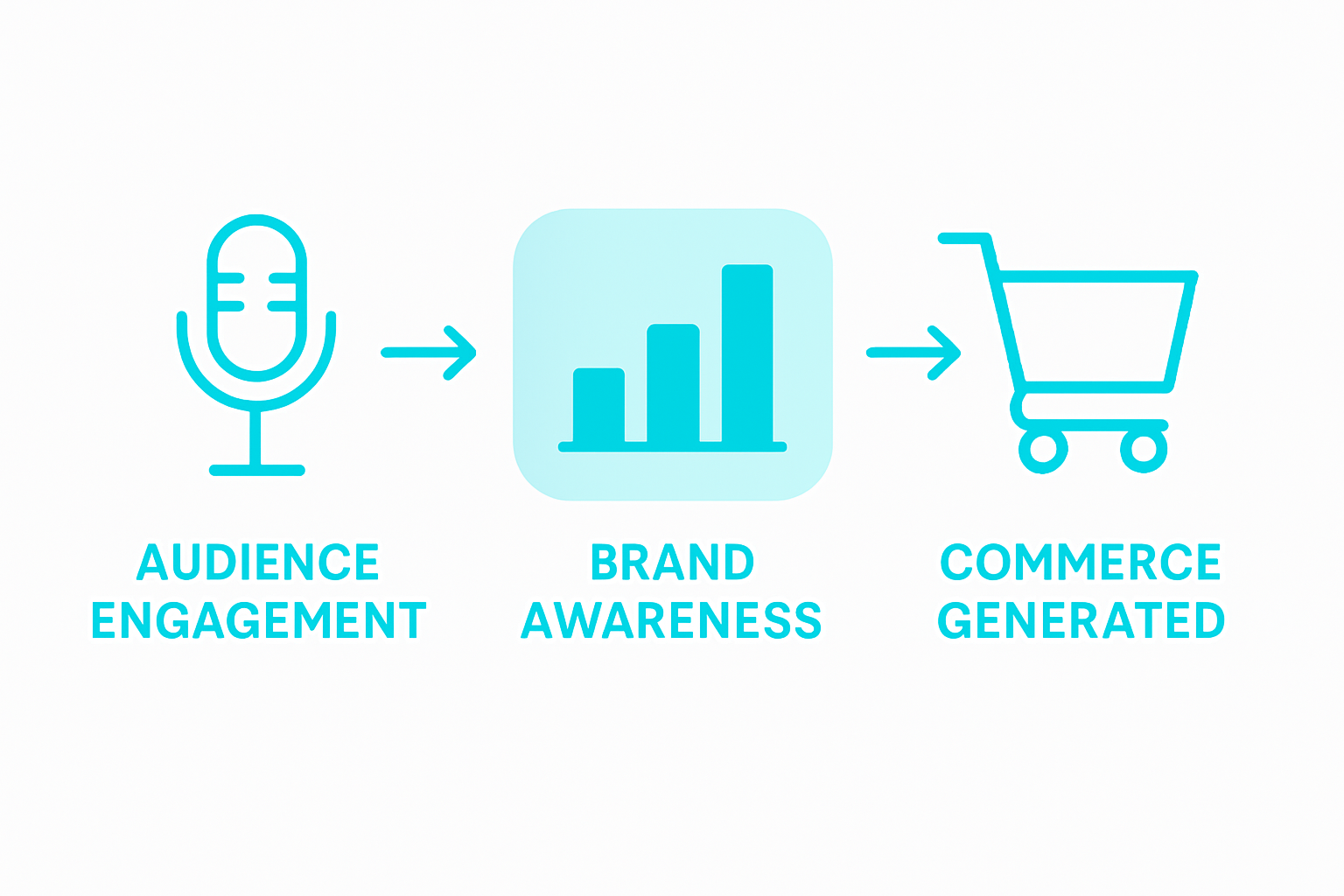 AUDIENCE ENGAGEMENT

BRAND AWARENESS

COMMERCE GENERATED